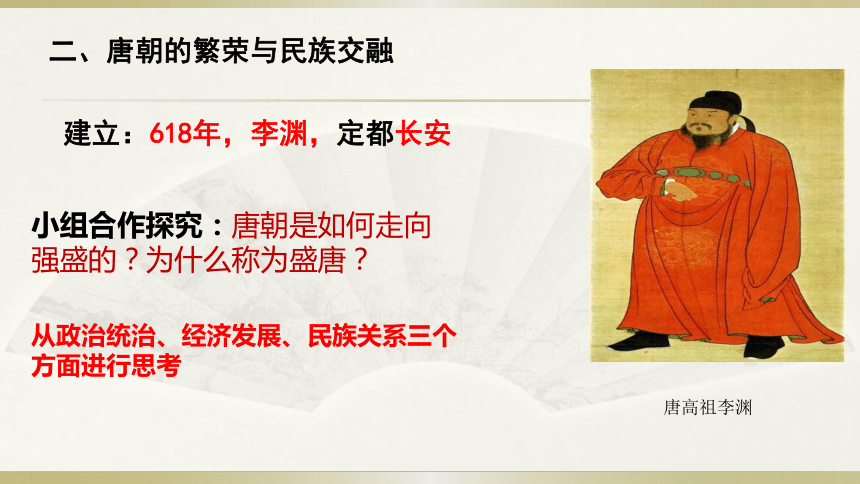 二、唐朝的繁荣与民族交融

建立：618年，李渊，定都长安

小组合作探究：唐朝是如何走向强盛的？为什么称为盛唐？

从政治统治、经济发展、民族关系三个方面进行思考

唐高祖李渊